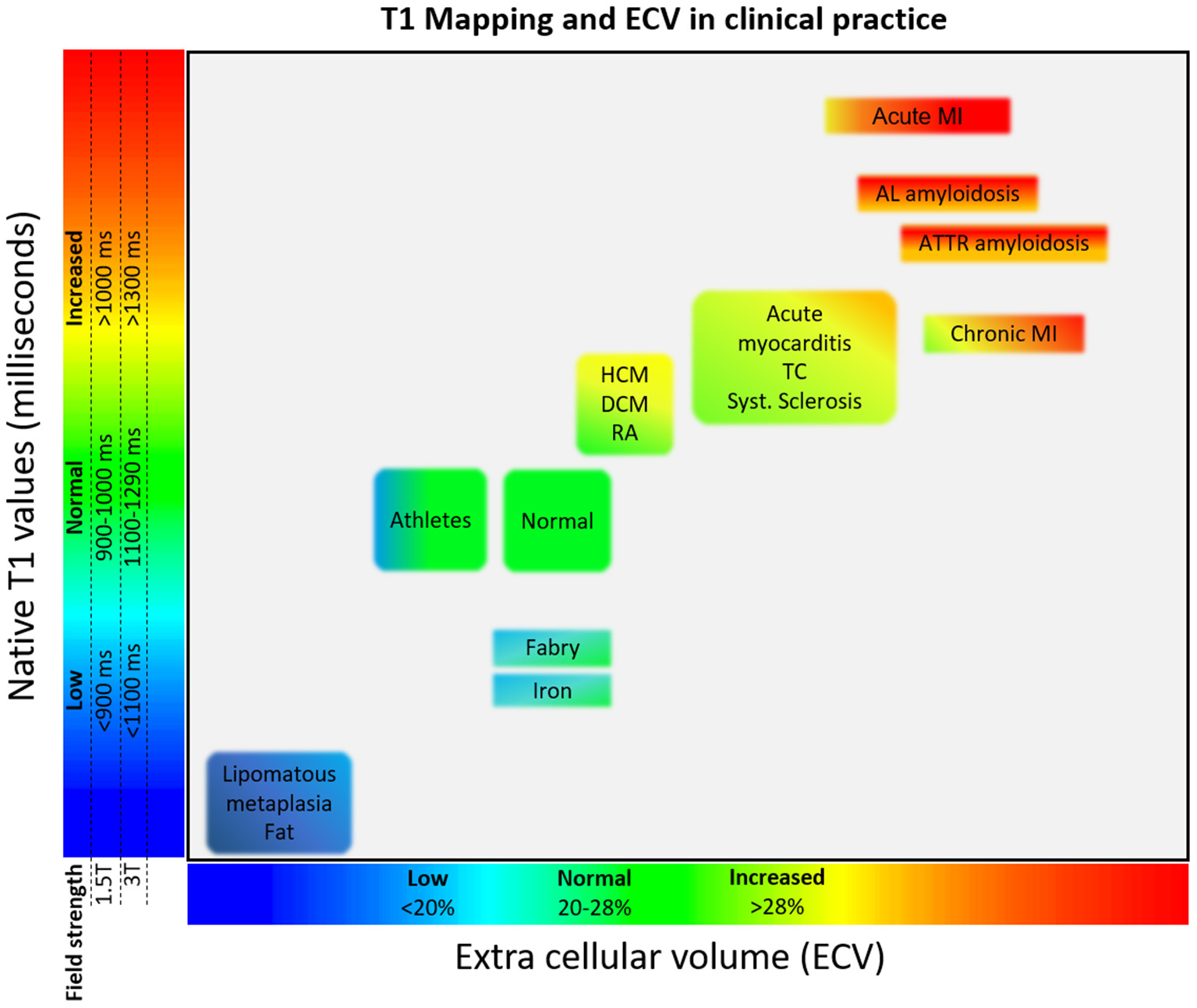 T1 Mapping and ECV in clinical practice

Native T1 values (milliseconds)

Increased
>1000 ms
>1300 ms

Normal
900-1000 ms
1100-1290 ms

Low
<900 ms
<1100 ms

Field strength
1.5T
3T

Acute MI

AL amyloidosis

ATTR amyloidosis

Acute myocarditis TC Syst. Sclerosis

Chronic MI

HCM DCM RA

Athletes

Normal

Fabry

Iron

Lipomatous metaplasia Fat

Low
<20%

Normal
20-28%

Increased
>28%

Extra cellular volume (ECV)